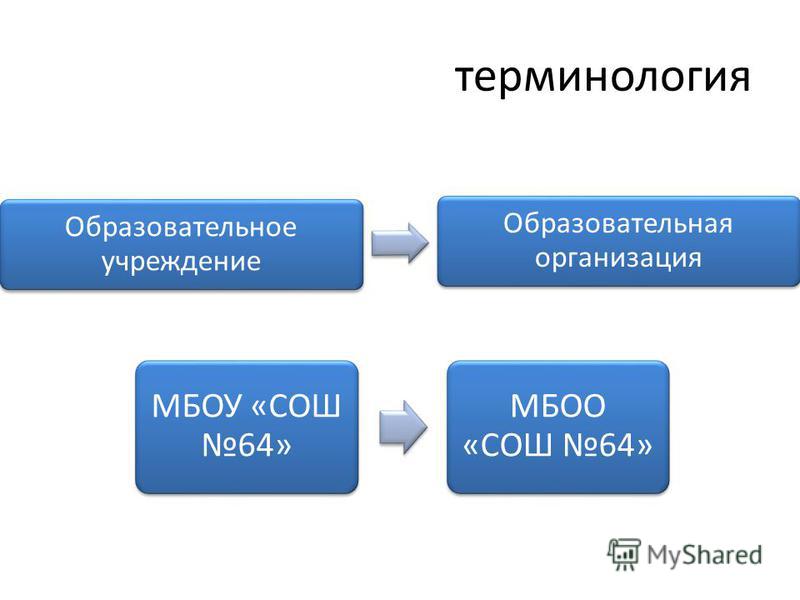 терминология

Образовательное учреждение

Образовательная организация

МБОУ «СОШ №64»

МБОО «СОШ №64»

MyShared